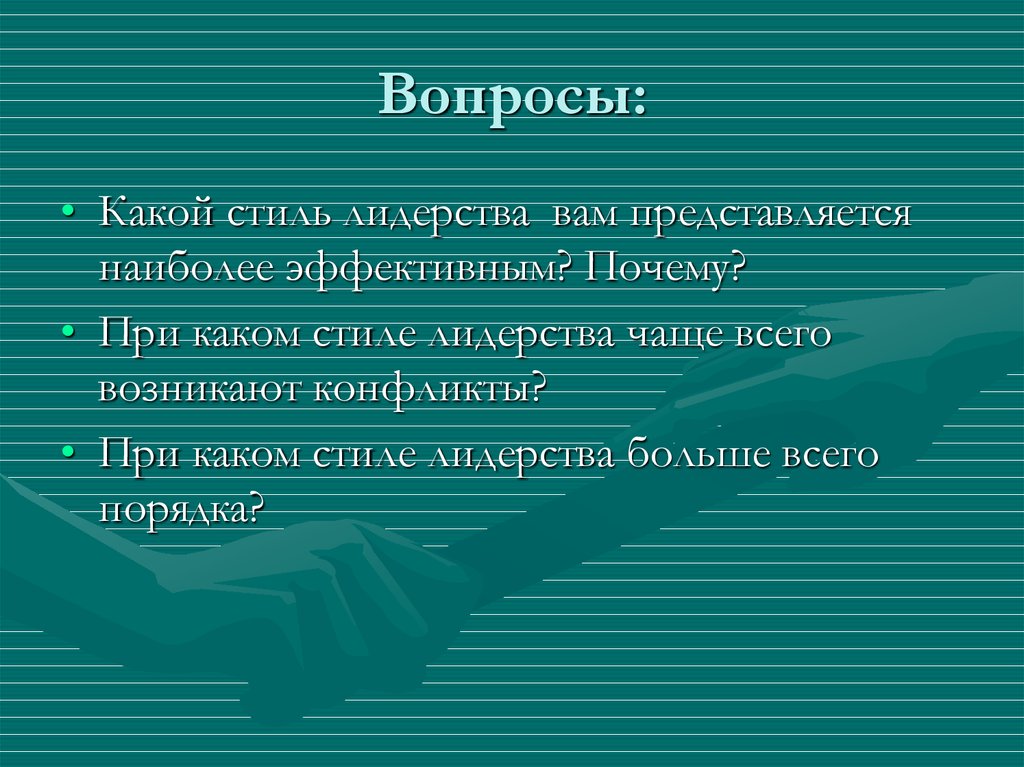 Вопросы:

• Какой стиль лидерства вам представляется наиболее эффективным? Почему?
• При каком стиле лидерства чаще всего возникают конфликты?
• При каком стиле лидерства больше всего порядка?